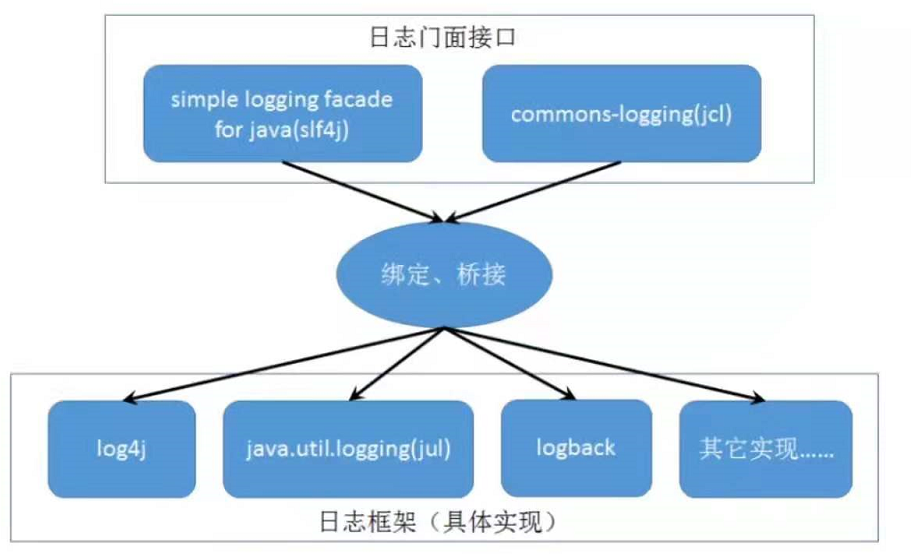 日志门面接口

simple logging facade for java(slf4j)

commons-logging(jcl)

绑定、桥接

log4j

java.util.logging(jul)

logback

其它实现......

日志框架（具体实现）